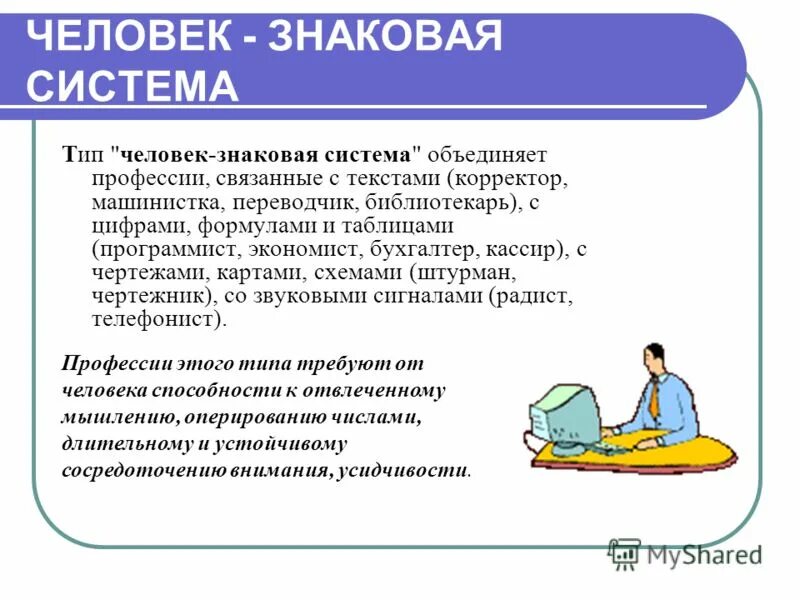 ЧЕЛОВЕК - ЗНАКОВАЯ СИСТЕМА

Тип "человек-знаковая система" объединяет профессии, связанные с текстами (корректор, машинистка, переводчик, библиотекарь), с цифрами, формулами и таблицами (программист, экономист, бухгалтер, кассир), с чертежами, картами, схемами (штурман, чертежник), со звуковыми сигналами (радист, телефонист).

Профессии этого типа требуют от человека способности к отвлеченному мышлению, оперированию числами, длительному и устойчивому сосредоточению внимания, усидчивости.

MyShared